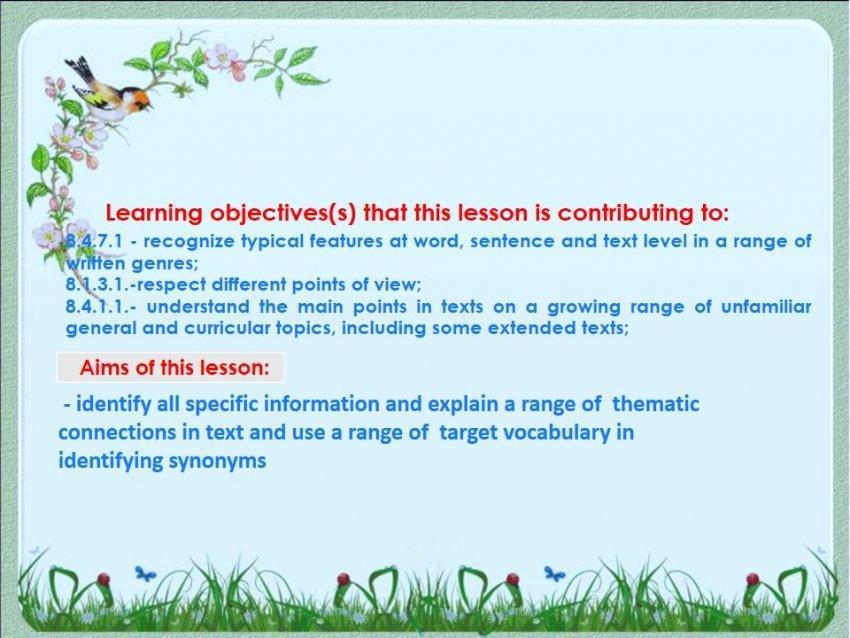 Learning objectives(s) that this lesson is contributing to:
8.4.7.1 - recognize typical features at word, sentence and text level in a range of written genres;
8.1.3.1.-respect different points of view;
8.4.1.1.- understand the main points in texts on a growing range of unfamiliar general and curricular topics, including some extended texts;

Aims of this lesson:

- identify all specific information and explain a range of thematic connections in text and use a range of target vocabulary in identifying synonyms